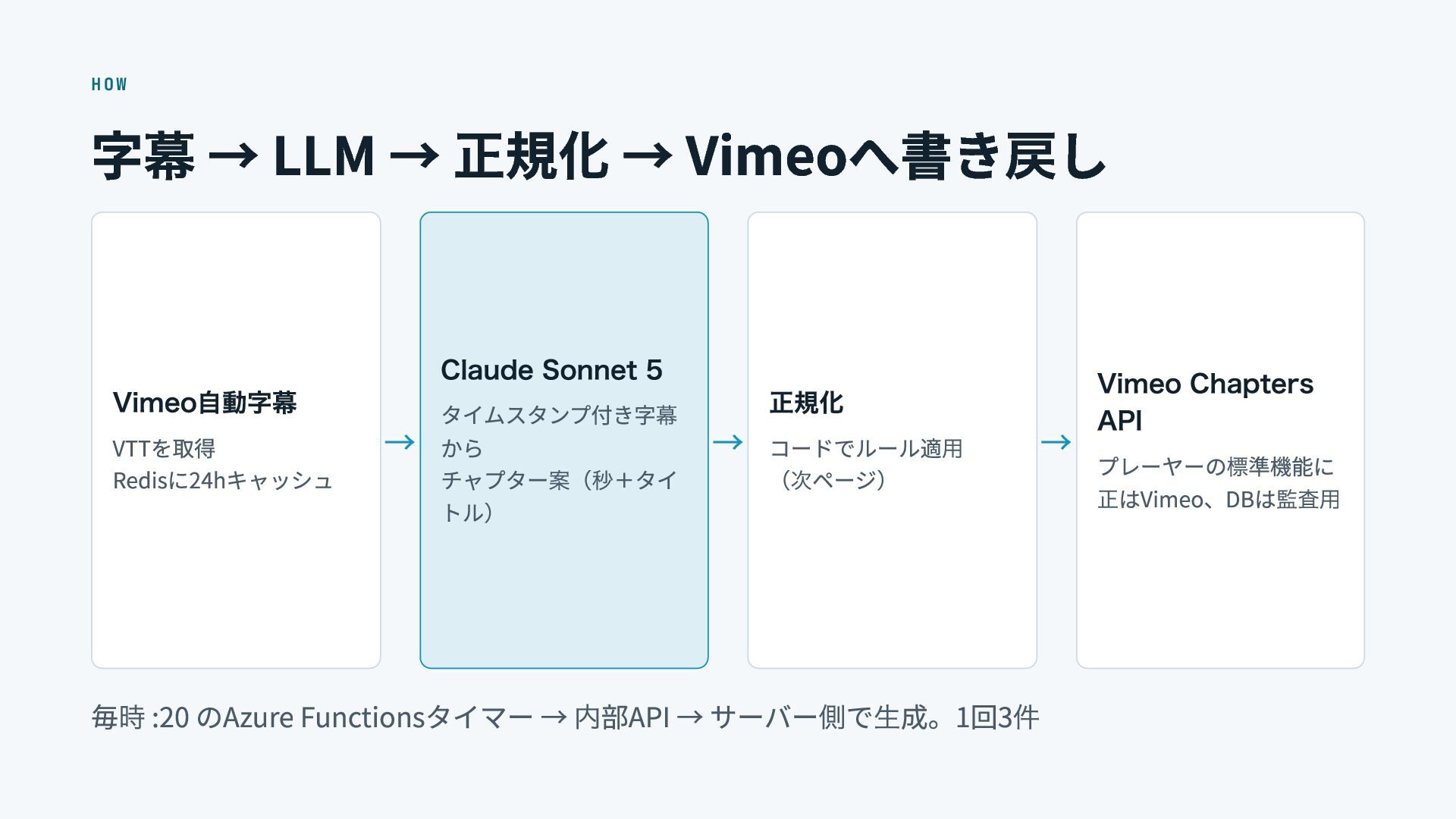 HOW

字幕 → LLM → 正規化 → Vimeoへ書き戻し

Vimeo自動字幕

VTTを取得
Redisに24hキャッシュ

→

Claude Sonnet 5

タイムスタンプ付き字幕から
チャプター案（秒＋タイトル）

→

正規化

コードでルール適用
（次ページ）

→

Vimeo Chapters API

プレーヤーの標準機能に
正はVimeo、DBは監査用

毎時 :20 のAzure Functionsタイマー → 内部API → サーバー側で生成。1回3件